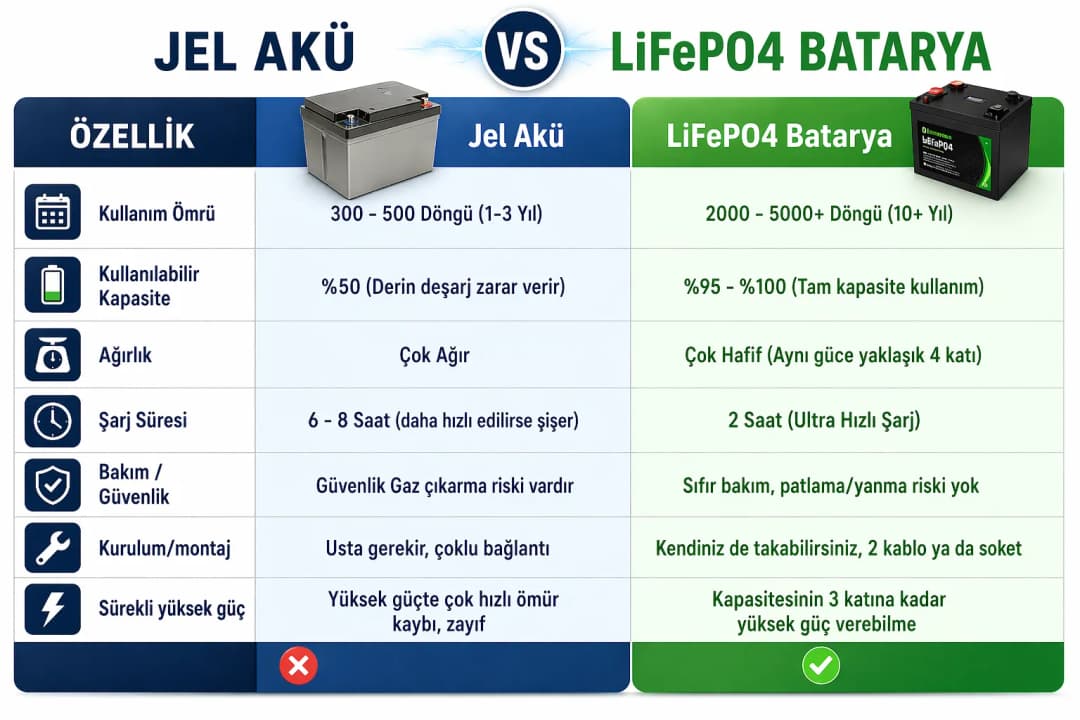 JEL AKÜ VS LiFePO4 BATARYA

| ÖZELLİK | Jel Akü | LiFePO4 Batarya |
|---|---|---|
| Kullanım Ömrü | 300 - 500 Döngü (1-3 Yıl) | 2000 - 5000+ Döngü (10+ Yıl) |
| Kullanılabilir Kapasite | %50 (Derin deşarj zarar verir) | %95 - %100 (Tam kapasite kullanım) |
| Ağırlık | Çok Ağır | Çok Hafif (Aynı güce yaklaşık 4 katı) |
| Şarj Süresi | 6 - 8 Saat (daha hızlı edilirse şişer) | 2 Saat (Ultra Hızlı Şarj) |
| Bakım / Güvenlik | Güvenlik Gaz çıkarma riski vardır | Sıfır bakım, patlama/yanma riski yok |
| Kurulum/montaj | Usta gerekir, çoklu bağlantı | Kendiniz de takabilirsiniz, 2 kablo ya da soket |
| Sürekli yüksek güç | Yüksek güçte çok hızlı ömür kaybı, zayıf | Kapasitesinin 3 katına kadar yüksek güç verebilme |

LiFePO4